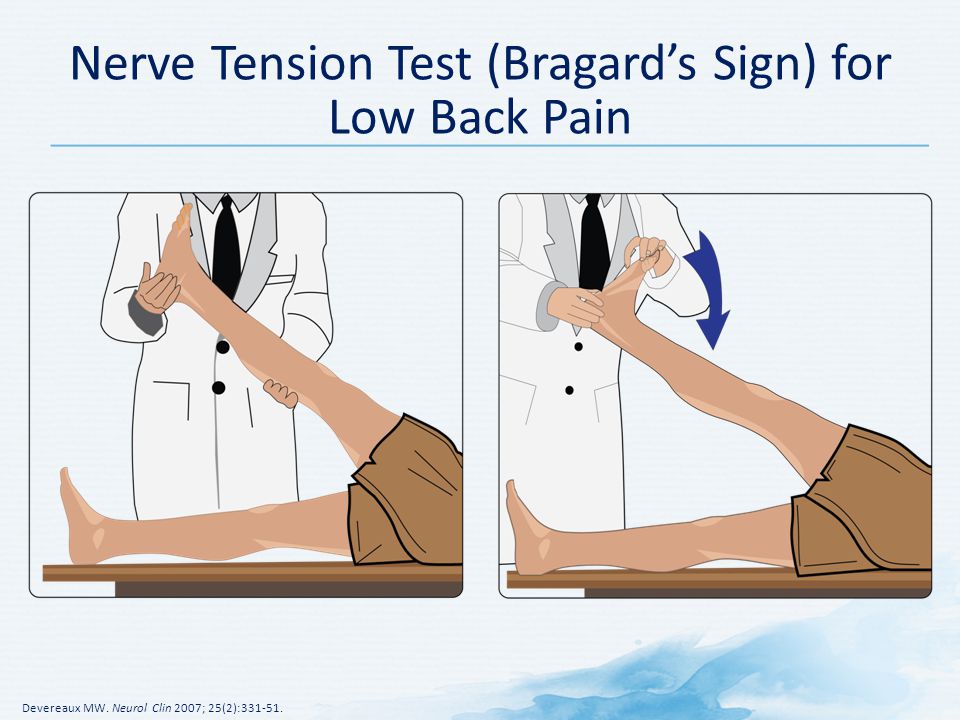 Nerve Tension Test (Bragard's Sign) for Low Back Pain

Devereaux MW. Neurol Clin 2007; 25(2):331-51.